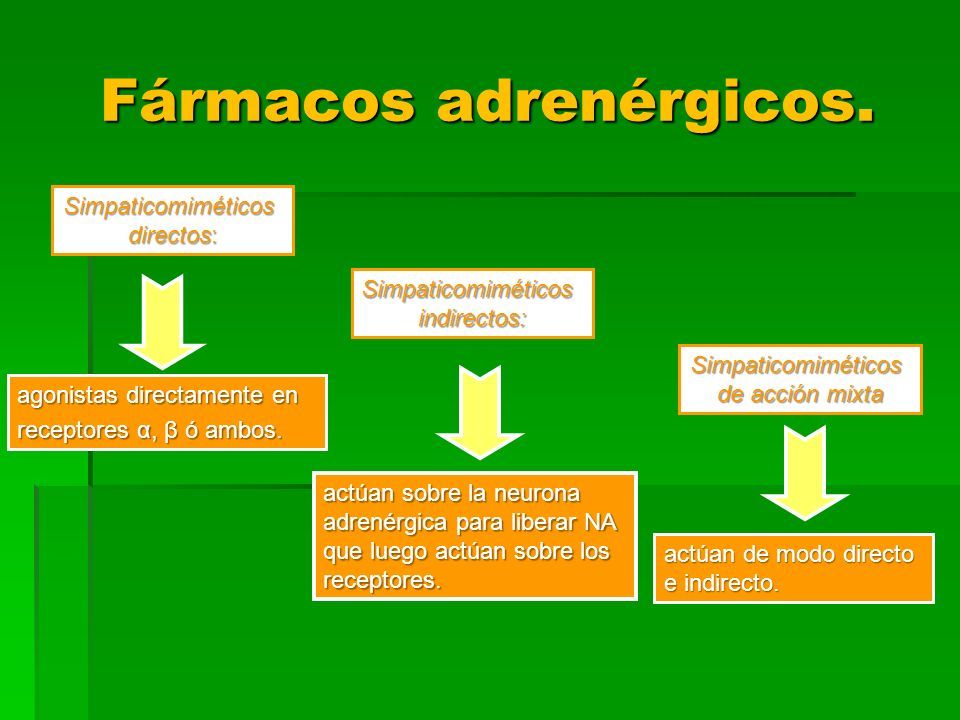 Fármacos adrenérgicos.

Simpaticomiméticos directos:

agonistas directamente en receptores α, β ó ambos.

Simpaticomiméticos indirectos:

actúan sobre la neurona adrenérgica para liberar NA que luego actúan sobre los receptores.

Simpaticomiméticos de acción mixta

actúan de modo directo e indirecto.